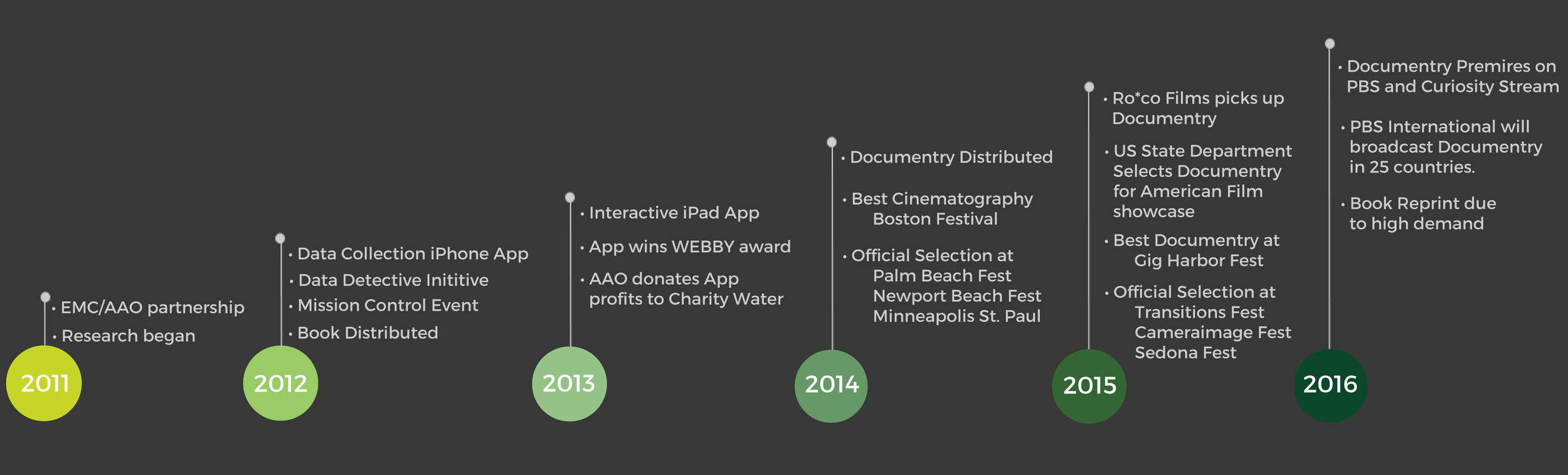 • EMC/AAO partnership
• Research began

2011

• Data Collection iPhone App
• Data Detective Inititive
• Mission Control Event
• Book Distributed

2012

• Interactive iPad App
• App wins WEBBY award
• AAO donates App profits to Charity Water

2013

• Documentry Distributed
• Best Cinematography Boston Festival
• Official Selection at Palm Beach Fest Newport Beach Fest Minneapolis St. Paul

2014

• Ro*co Films picks up Documentry
• US State Department Selects Documentry for American Film showcase
• Best Documentry at Gig Harbor Fest
• Official Selection at Transitions Fest Cameraimage Fest Sedona Fest

2015

• Documentry Premires on PBS and Curiosity Stream
• PBS International will broadcast Documentry in 25 countries.
• Book Reprint due to high demand

2016